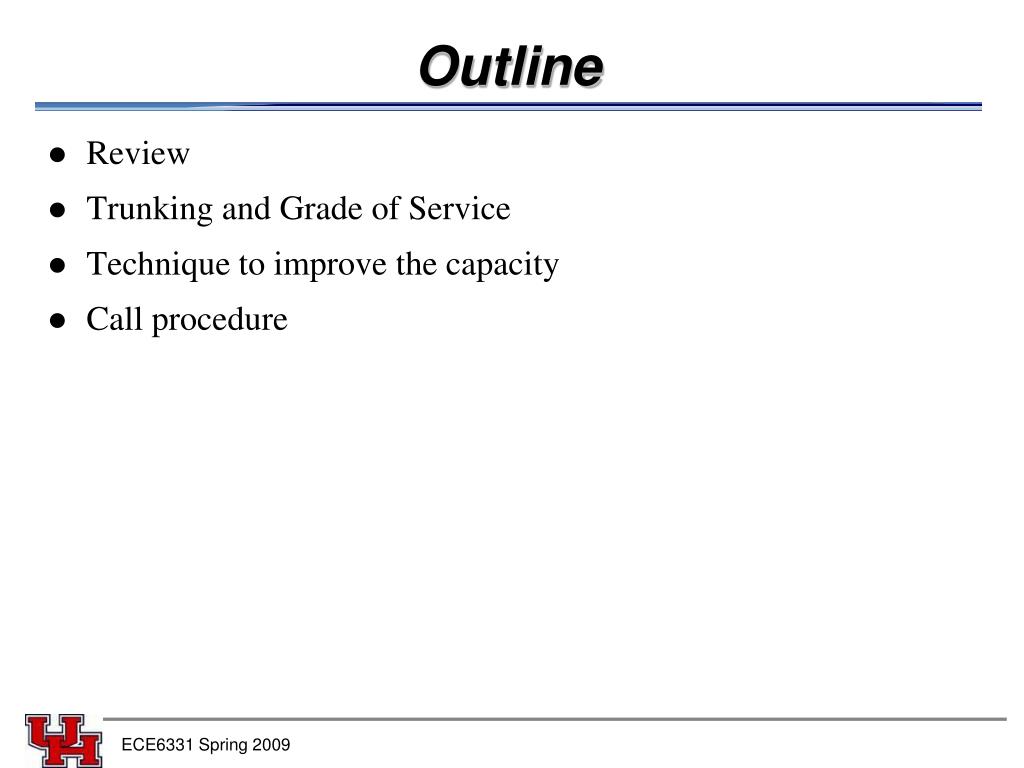 Outline

- Review
- Trunking and Grade of Service
- Technique to improve the capacity
- Call procedure

UH

ECE6331 Spring 2009